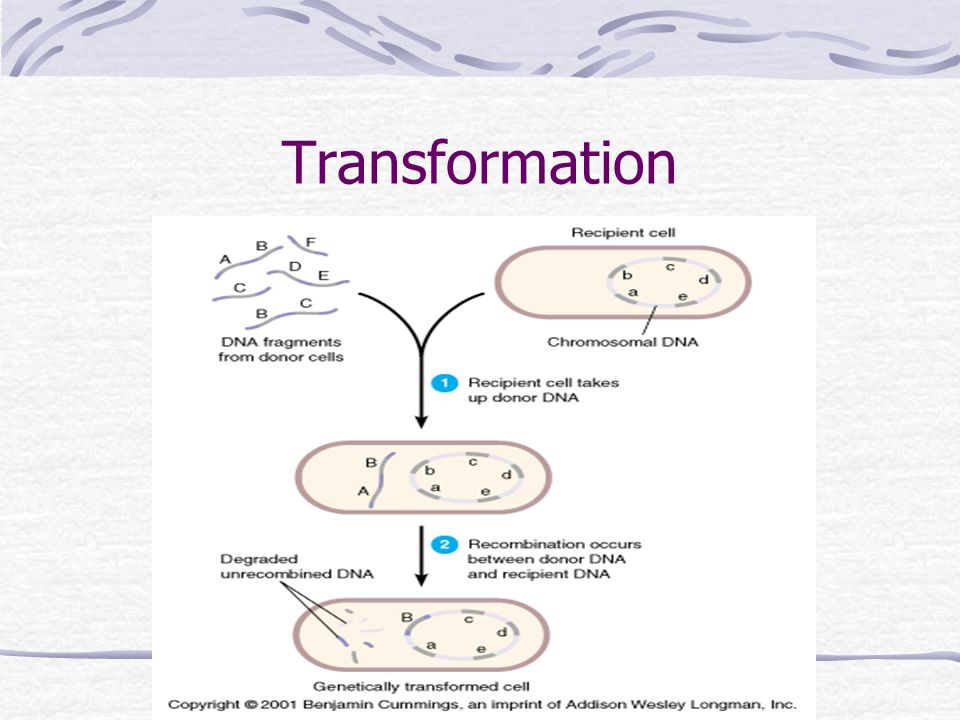 Transformation

A B F D E C B C

DNA fragments from donor cells

Recipient cell

b c d a e

Chromosomal DNA

1 Recipient cell takes up donor DNA

B A b c d a e

2 Recombination occurs between donor DNA and recipient DNA

Degraded unrecombined DNA

B c d a e

Genetically transformed cell

Copyright © 2001 Benjamin Cummings, an imprint of Addison Wesley Longman, Inc.